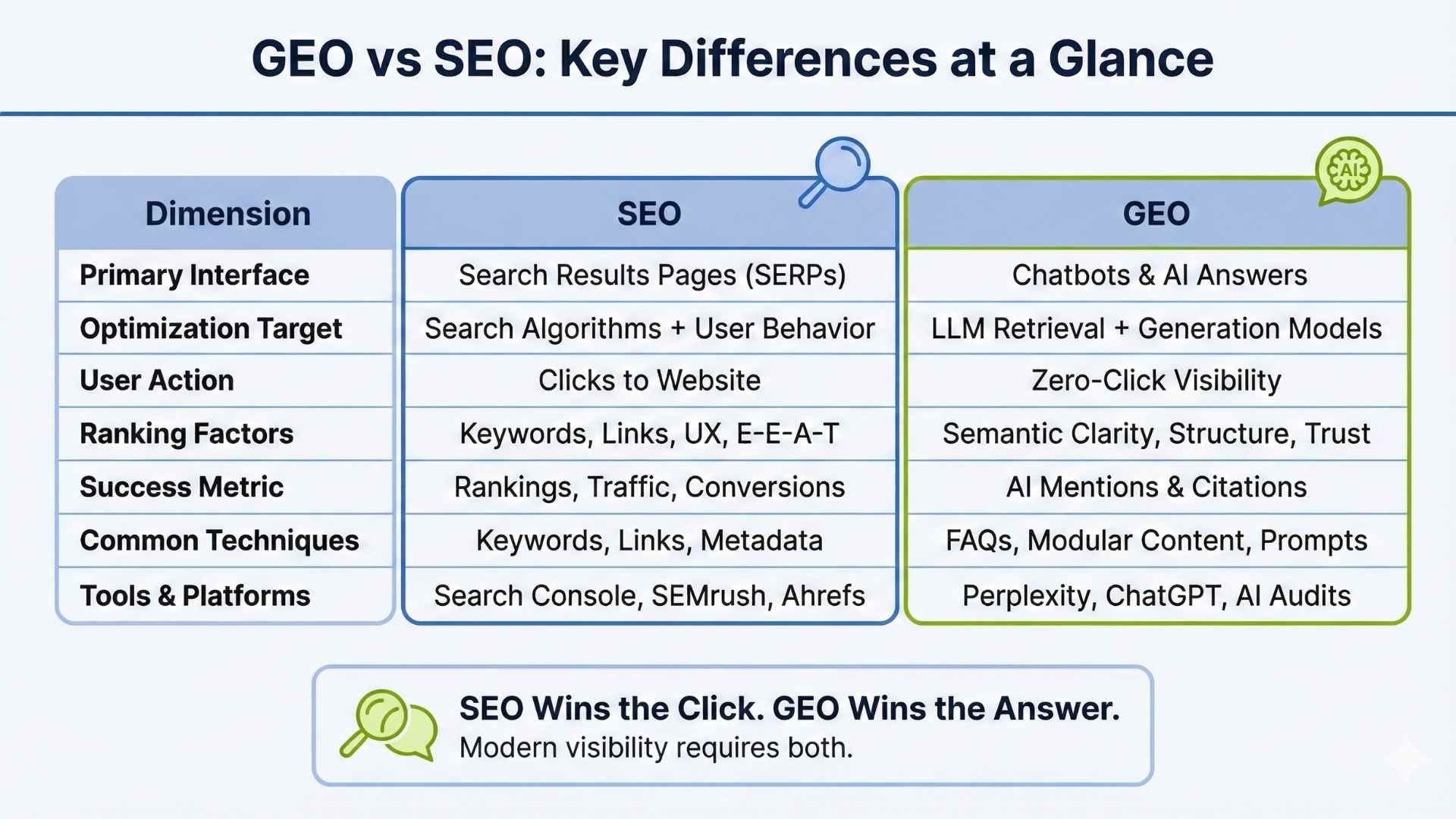 GEO vs SEO: Key Differences at a Glance

| Dimension | SEO | GEO |
|---|---|---|
| Primary Interface | Search Results Pages (SERPs) | Chatbots & AI Answers |
| Optimization Target | Search Algorithms + User Behavior | LLM Retrieval + Generation Models |
| User Action | Clicks to Website | Zero-Click Visibility |
| Ranking Factors | Keywords, Links, UX, E-E-A-T | Semantic Clarity, Structure, Trust |
| Success Metric | Rankings, Traffic, Conversions | AI Mentions & Citations |
| Common Techniques | Keywords, Links, Metadata | FAQs, Modular Content, Prompts |
| Tools & Platforms | Search Console, SEMrush, Ahrefs | Perplexity, ChatGPT, AI Audits |

AI

SEO Wins the Click. GEO Wins the Answer.
Modern visibility requires both.